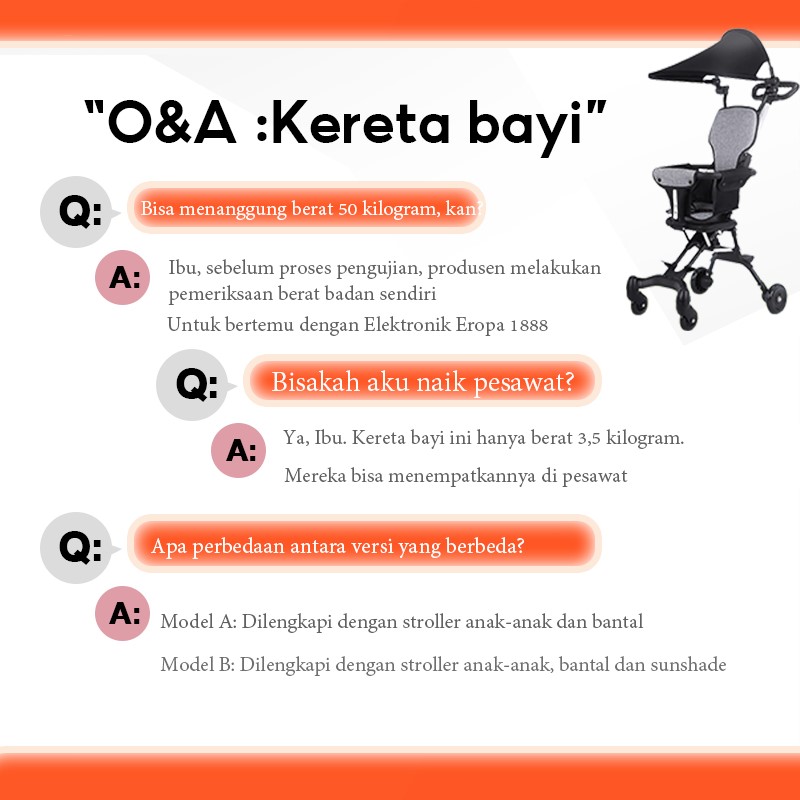 "O&A :Kereta bayi"

Q: Bisa menanggung berat 50 kilogram, kan?

A: Ibu, sebelum proses pengujian, produsen melakukan pemeriksaan berat badan sendiri

Untuk bertemu dengan Elektronik Eropa 1888

Q: Bisakah aku naik pesawat?

A: Ya, Ibu. Kereta bayi ini hanya berat 3,5 kilogram.

Mereka bisa menempatkannya di pesawat

Q: Apa perbedaan antara versi yang berbeda?

A: Model A: Dilengkapi dengan stroller anak-anak dan bantal

Model B: Dilengkapi dengan stroller anak-anak, bantal dan sunshade